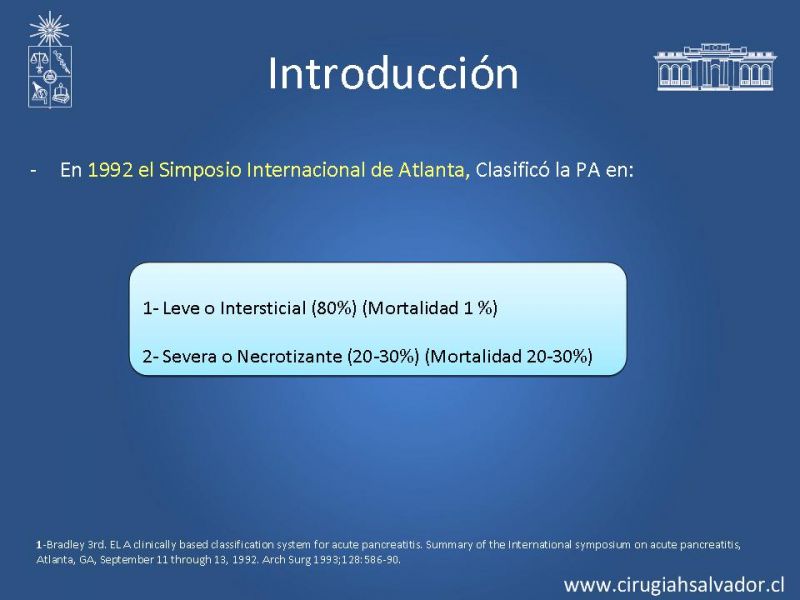 Introducción

- En 1992 el Simposio Internacional de Atlanta, Clasificó la PA en:

1- Leve o Intersticial (80%) (Mortalidad 1 %)

2- Severa o Necrotizante (20-30%) (Mortalidad 20-30%)

1-Bradley 3rd. EL A clinically based classification system for acute pancreatitis. Summary of the International symposium on acute pancreatitis, Atlanta, GA, September 11 through 13, 1992. Arch Surg 1993;128:586-90.

www.cirugiahsalvador.cl